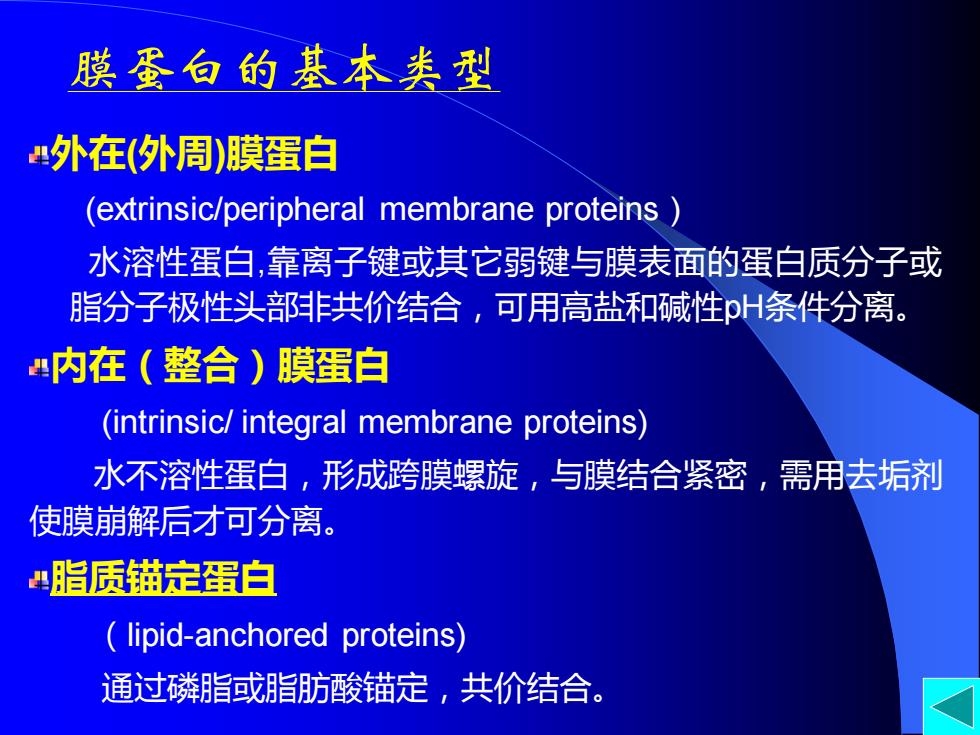 膜蛋白的基本类型

外在(外周)膜蛋白

(extrinsic/peripheral membrane proteins )

水溶性蛋白,靠离子键或其它弱键与膜表面的蛋白质分子或脂分子极性头部非共价结合，可用高盐和碱性pH条件分离。

内在（整合）膜蛋白

(intrinsic/ integral membrane proteins)

水不溶性蛋白，形成跨膜螺旋，与膜结合紧密，需用去垢剂使膜崩解后才可分离。

脂质锚定蛋白

( lipid-anchored proteins)

通过磷脂或脂肪酸锚定，共价结合。